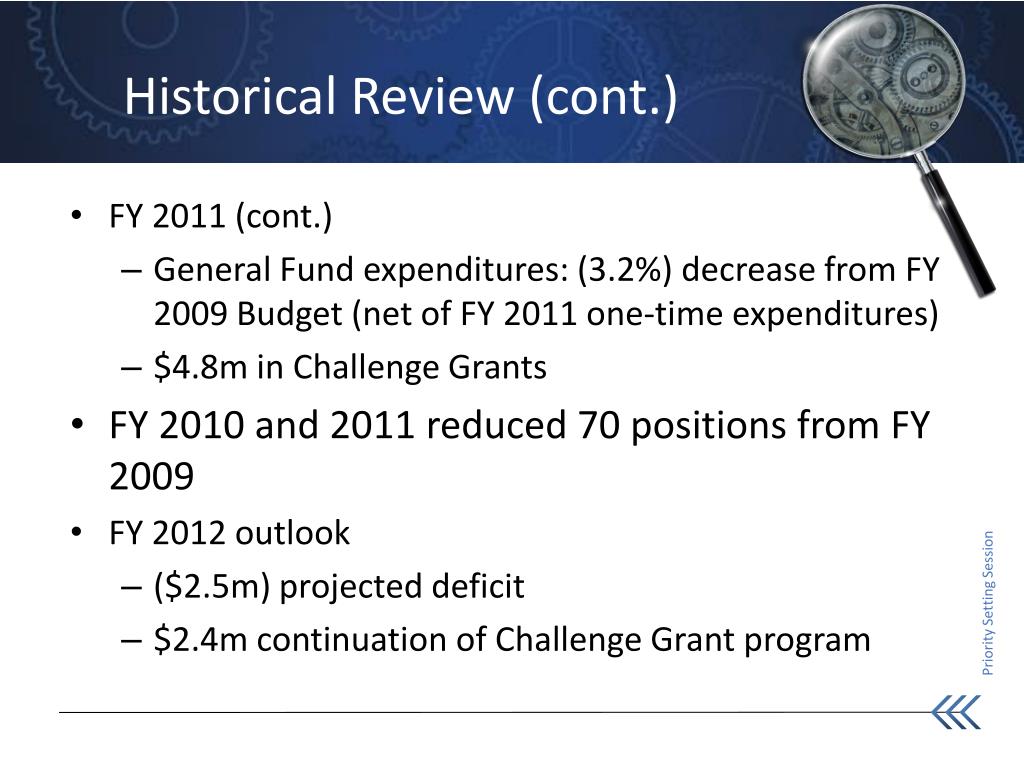 Historical Review (cont.)

• FY 2011 (cont.)
– General Fund expenditures: (3.2%) decrease from FY 2009 Budget (net of FY 2011 one-time expenditures)
– \$4.8m in Challenge Grants
• FY 2010 and 2011 reduced 70 positions from FY 2009
• FY 2012 outlook
– (\$2.5m) projected deficit
– \$2.4m continuation of Challenge Grant program

Priority Setting Session